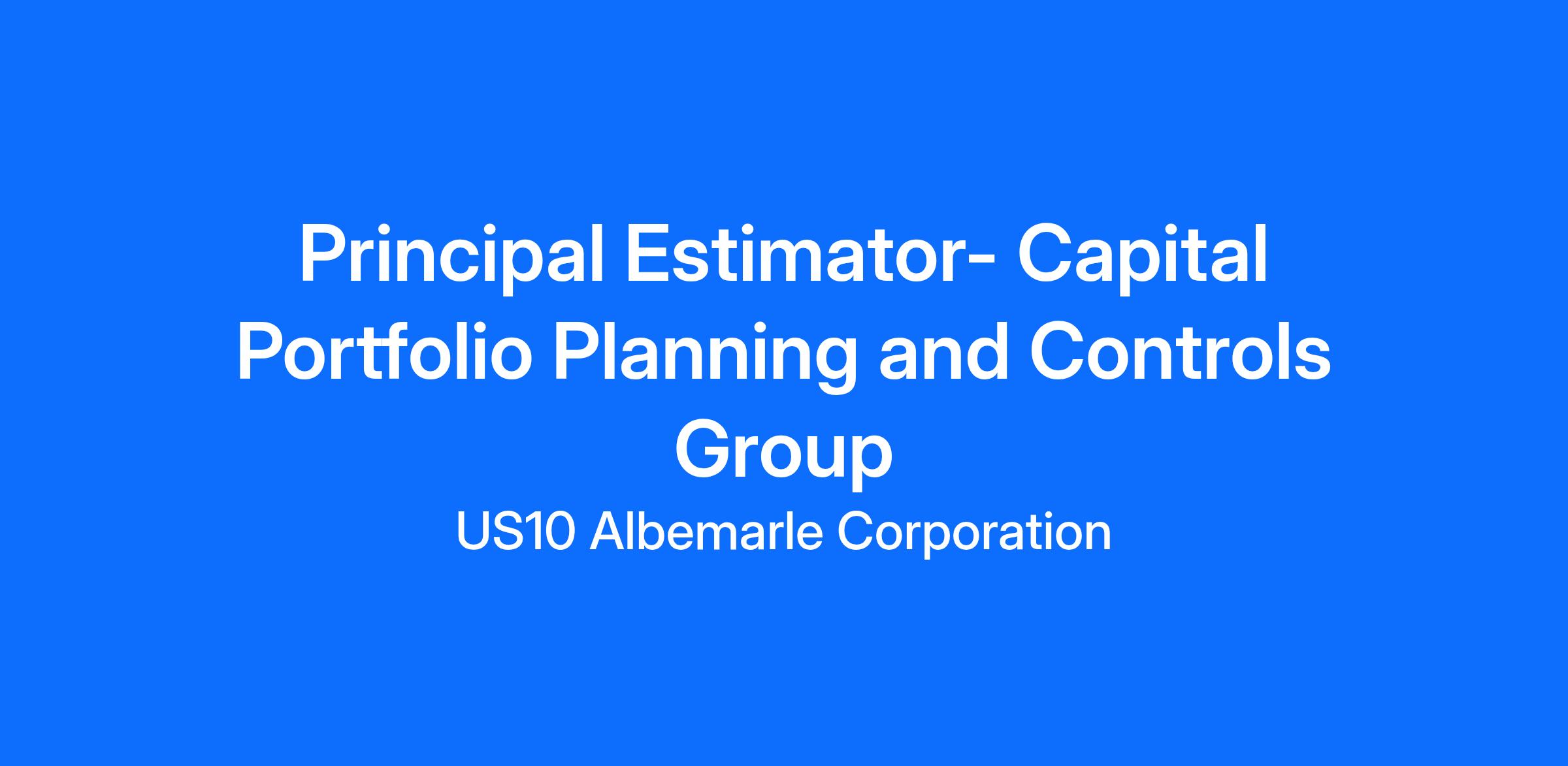 Principal Estimator- Capital Portfolio Planning and Controls Group

US10 Albemarle Corporation